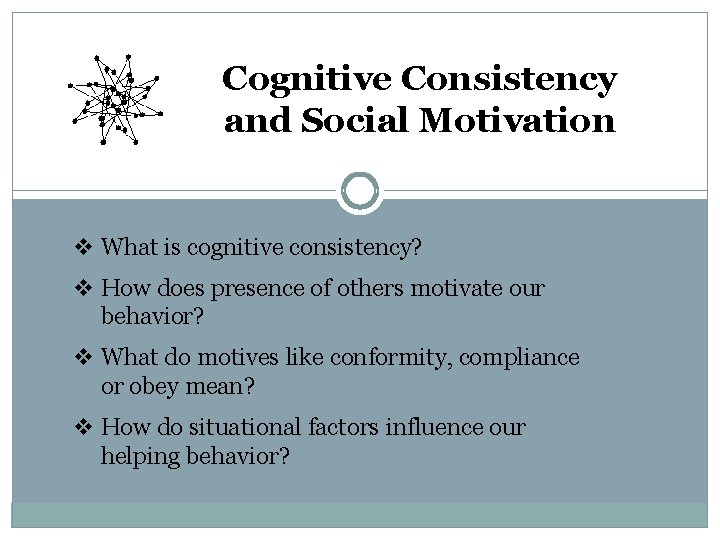 Cognitive Consistency and Social Motivation

❖ What is cognitive consistency?

❖ How does presence of others motivate our behavior?

❖ What do motives like conformity, compliance or obey mean?

❖ How do situational factors influence our helping behavior?